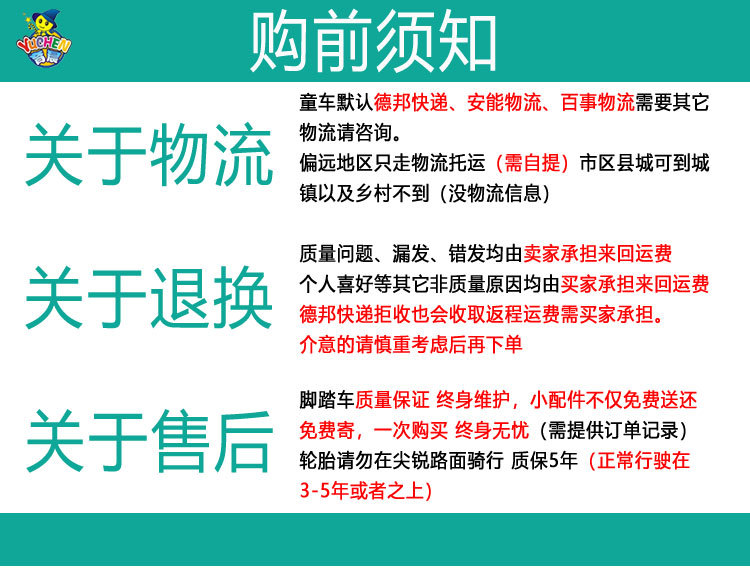 YUCHEN 育晨

购前须知

关于物流

童车默认德邦快递、安能物流、百事物流需要其它物流请咨询。
偏远地区只走物流托运（需自提）市区县城可到城镇以及乡村不到（没物流信息）

关于退换

质量问题、漏发、错发均由卖家承担来回运费
个人喜好等其它非质量原因均由买家承担来回运费
德邦快递拒收也会收取返程运费需买家承担。
介意的请慎重考虑后再下单

关于售后

脚踏车质量保证 终身维护，小配件不仅免费送还免费寄，一次购买 终身无忧（需提供订单记录）
轮胎请勿在尖锐路面骑行 质保5年（正常行驶在3-5年或者之上）